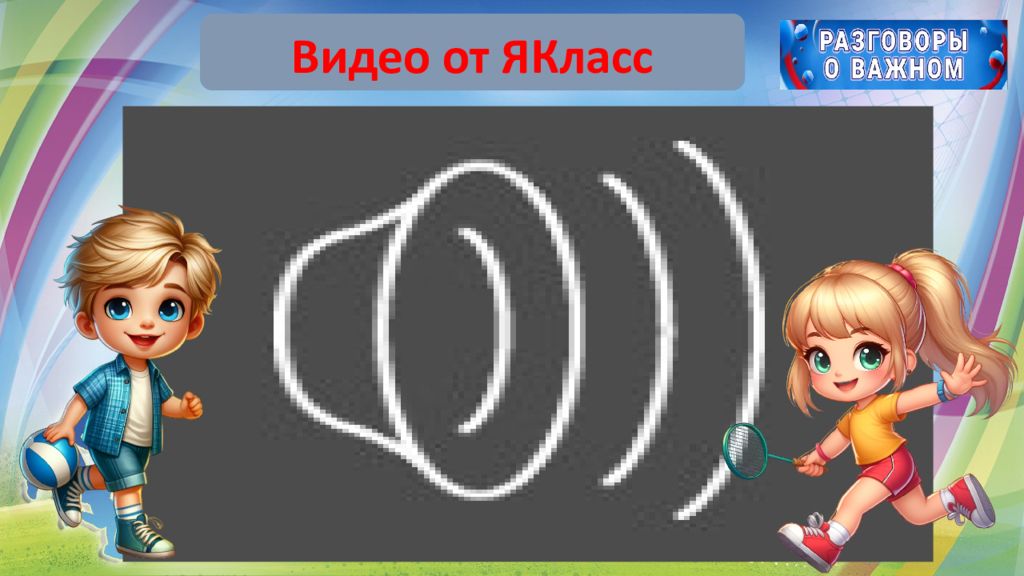 Видео от ЯКласс

РАЗГОВОРЫ О ВАЖНОМ